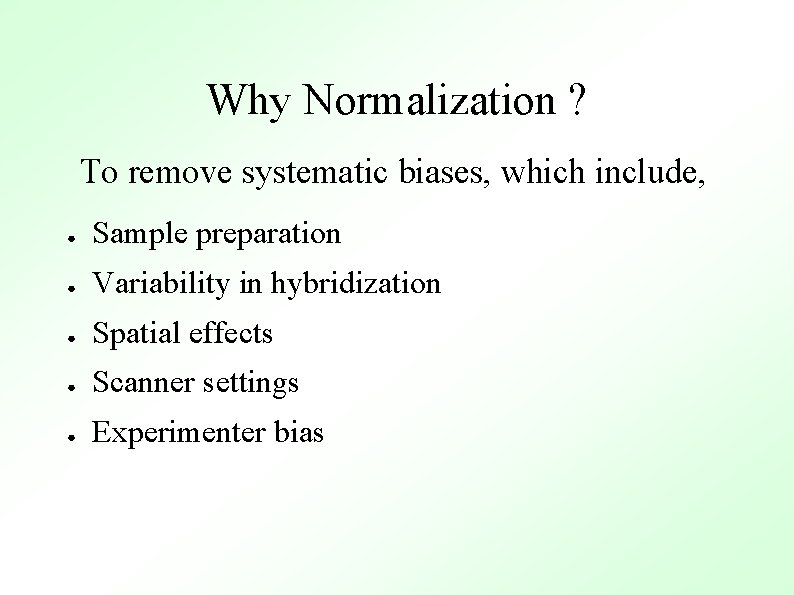 Why Normalization ?

To remove systematic biases, which include,

- Sample preparation
- Variability in hybridization
- Spatial effects
- Scanner settings
- Experimenter bias